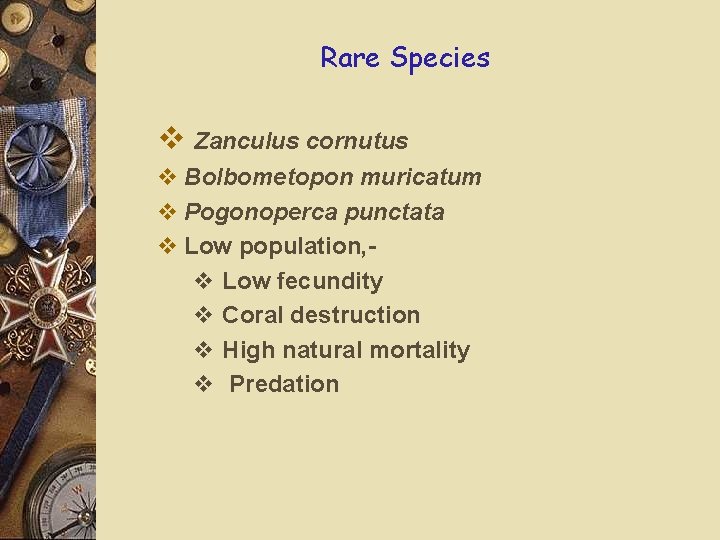 Rare Species

❖ Zanculus cornutus
❖ Bolbometopon muricatum
❖ Pogonoperca punctata
❖ Low population,-
❖ Low fecundity
❖ Coral destruction
❖ High natural mortality
❖ Predation